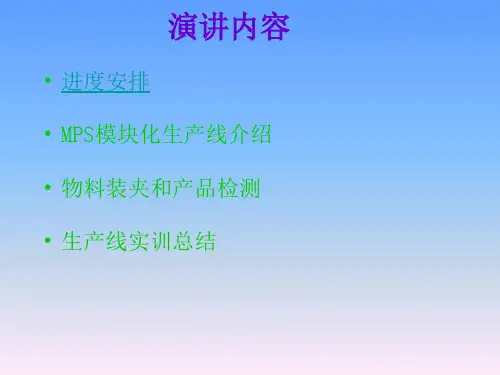 演讲内容

• 进度安排

• MPS模块化生产线介绍

• 物料装夹和产品检测

• 生产线实训总结